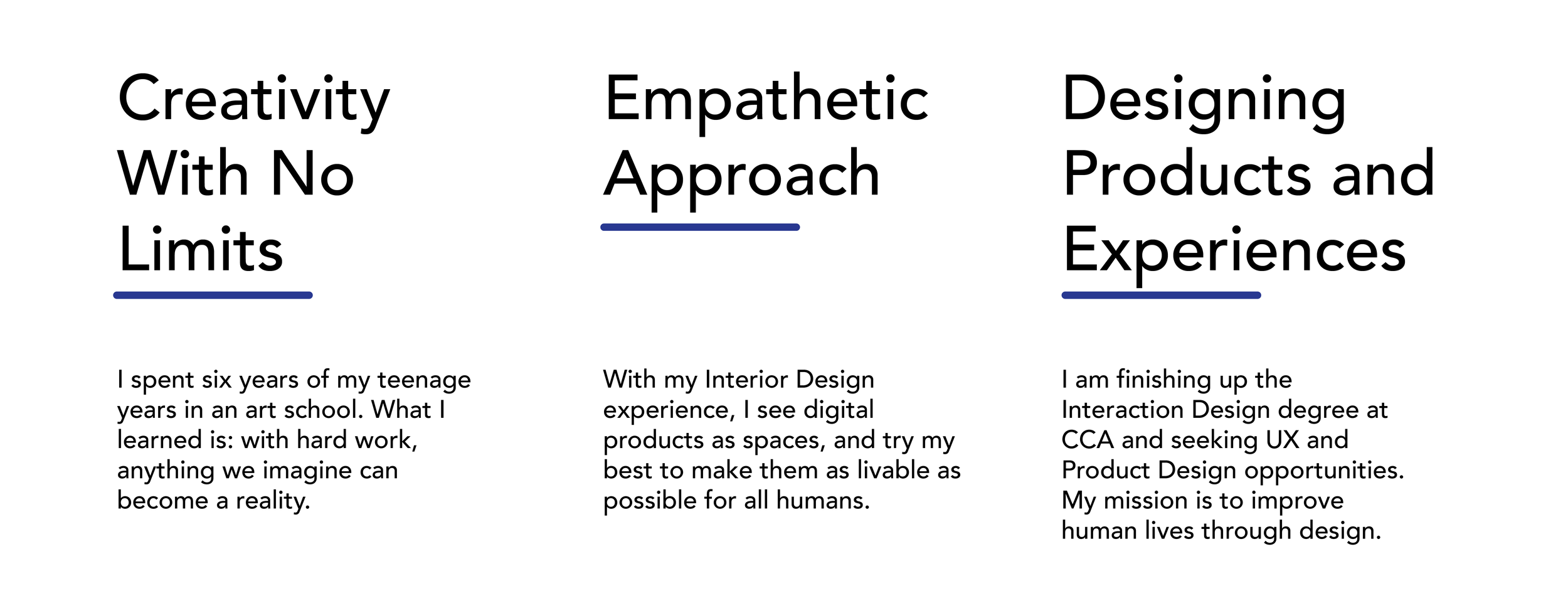 Creativity With No Limits

I spent six years of my teenage years in an art school. What I learned is: with hard work, anything we imagine can become a reality.

Empathetic Approach

With my Interior Design experience, I see digital products as spaces, and try my best to make them as livable as possible for all humans.

Designing Products and Experiences

I am finishing up the Interaction Design degree at CCA and seeking UX and Product Design opportunities. My mission is to improve human lives through design.